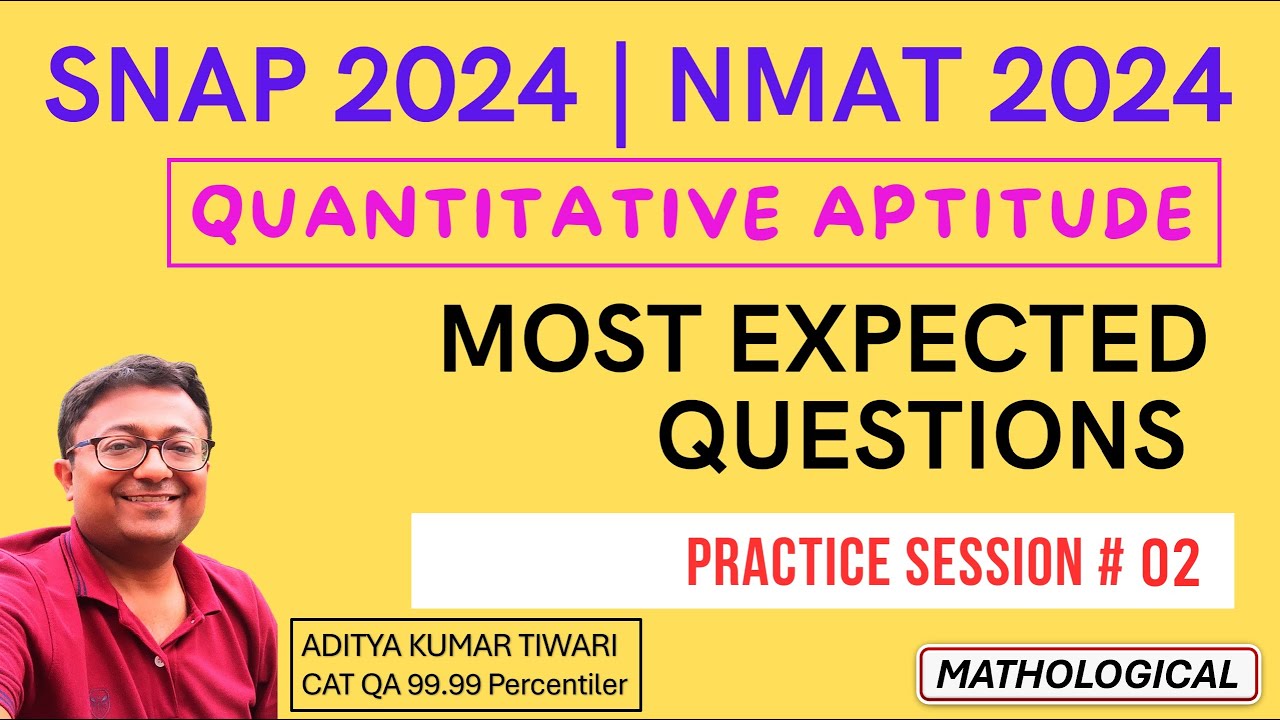 SNAP 2024 | NMAT 2024

QUANTITATIVE APTITUDE

MOST EXPECTED QUESTIONS

PRACTICE SESSION # 02

ADITYA KUMAR TIWARI
CAT QA 99.99 Percentiler

MATHOLOGICAL